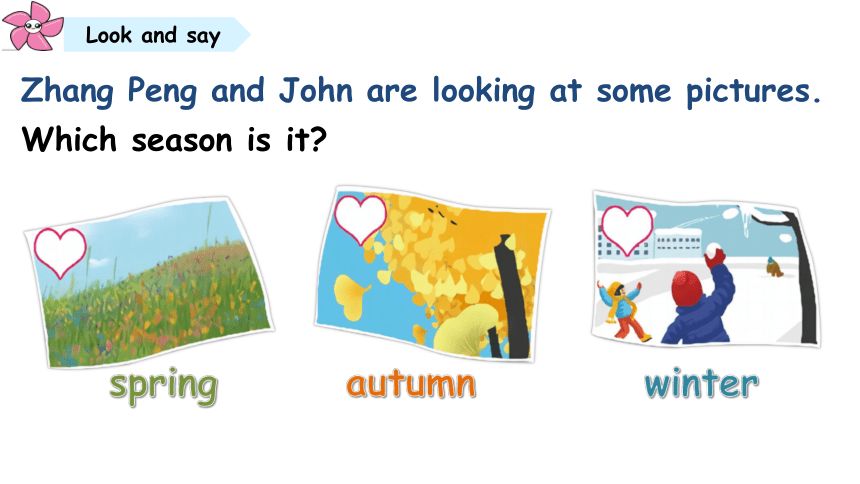 Look and say

Zhang Peng and John are looking at some pictures.

Which season is it?

spring

autumn

winter